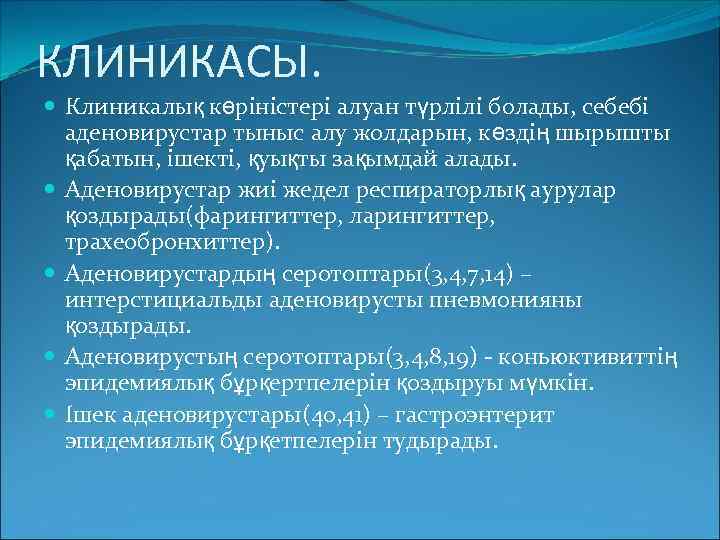 КЛИНИКАСЫ.

Клиникалық көріністері алуан түрлілі болады, себебі аденовирустар тыныс алу жолдарын, көздің шырышты қабатын, ішекті, қуықты зақымдай алады.

Аденовирустар жиі жедел респираторлық аурулар қоздырады(фарингиттер, ларингиттер, трахеобронхиттер).

Аденовирустардың серотоптары(3,4,7,14) – интерстициальды аденовирусты пневмонияны қоздырады.

Аденовирустың серотоптары(3,4,8,19) - коньюктивиттің эпидемиялық бұрқертпелерін қоздыруы мүмкін.

Ішек аденовирустары(40,41) – гастроэнтерит эпидемиялық бұрқетпелерін тудырады.